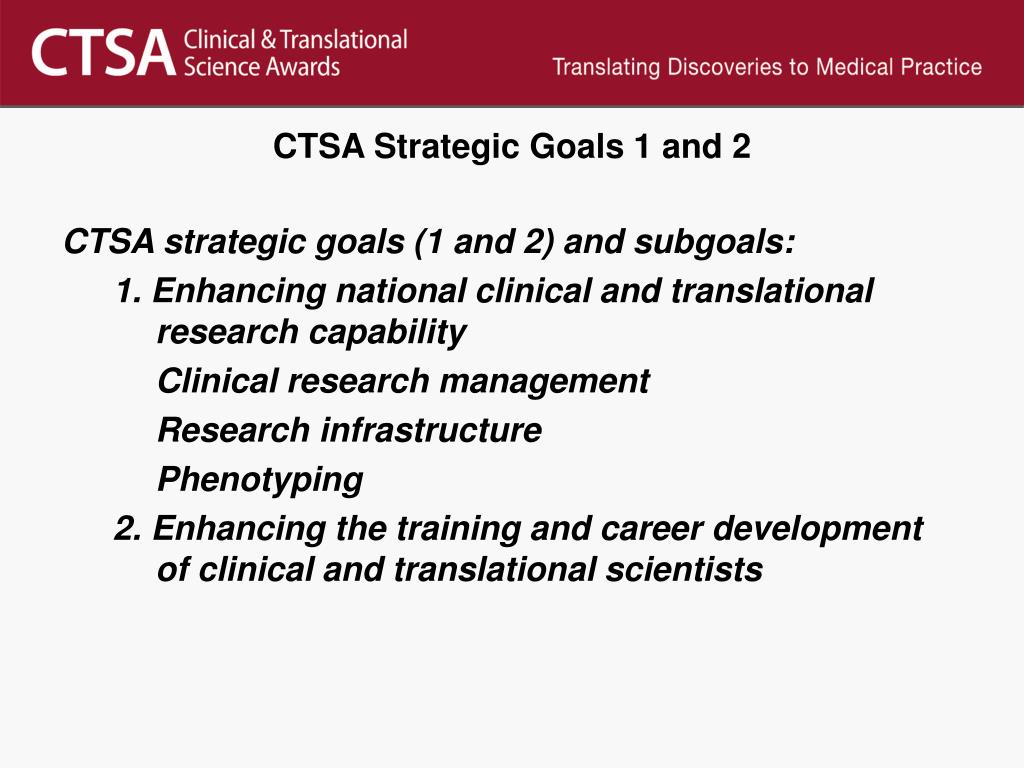 CTSA Clinical & Translational Science Awards

Translating Discoveries to Medical Practice

CTSA Strategic Goals 1 and 2

CTSA strategic goals (1 and 2) and subgoals:

1. Enhancing national clinical and translational research capability

Clinical research management

Research infrastructure

Phenotyping

2. Enhancing the training and career development of clinical and translational scientists